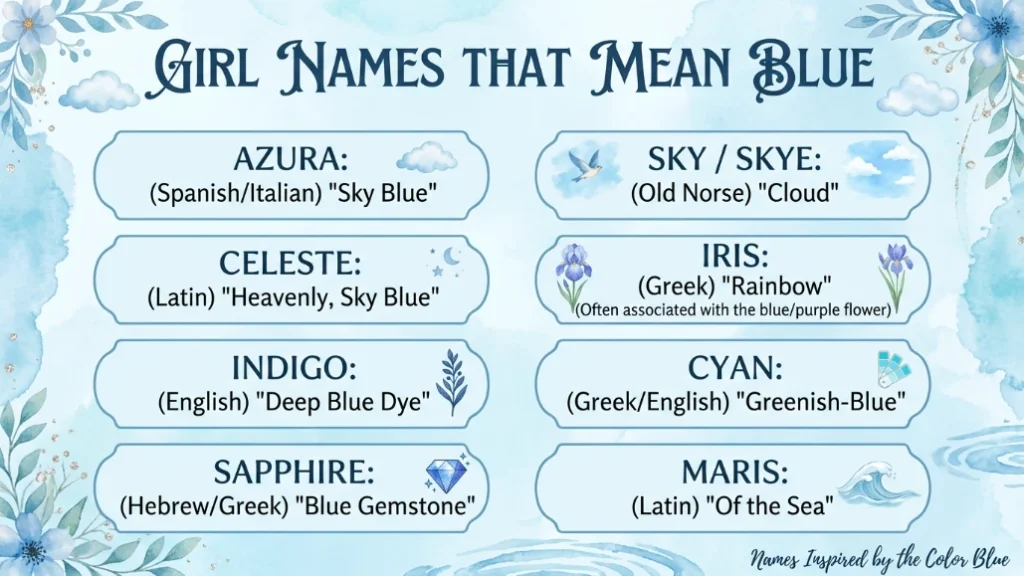 Girl Names that Mean Blue

AZURA:
(Spanish/Italian) "Sky Blue"

CELESTE:
(Latin) "Heavenly, Sky Blue"

INDIGO:
(English) "Deep Blue Dye"

SAPPHIRE:
(Hebrew/Greek) "Blue Gemstone"

SKY / SKYE:
(Old Norse) "Cloud"

IRIS:
(Greek) "Rainbow"
(Often associated with the blue/purple flower)

CYAN:
(Greek/English) "Greenish-Blue"

MARIS:
(Latin) "Of the Sea"

Names Inspired by the Color Blue